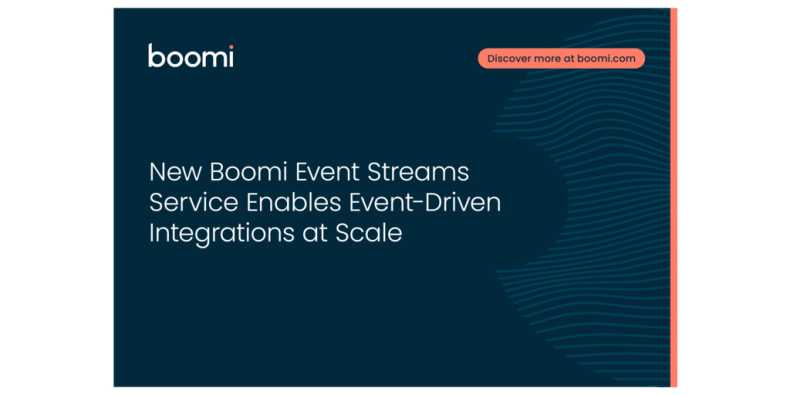 boomi

Discover more at boomi.com

New Boomi Event Streams Service Enables Event-Driven Integrations at Scale